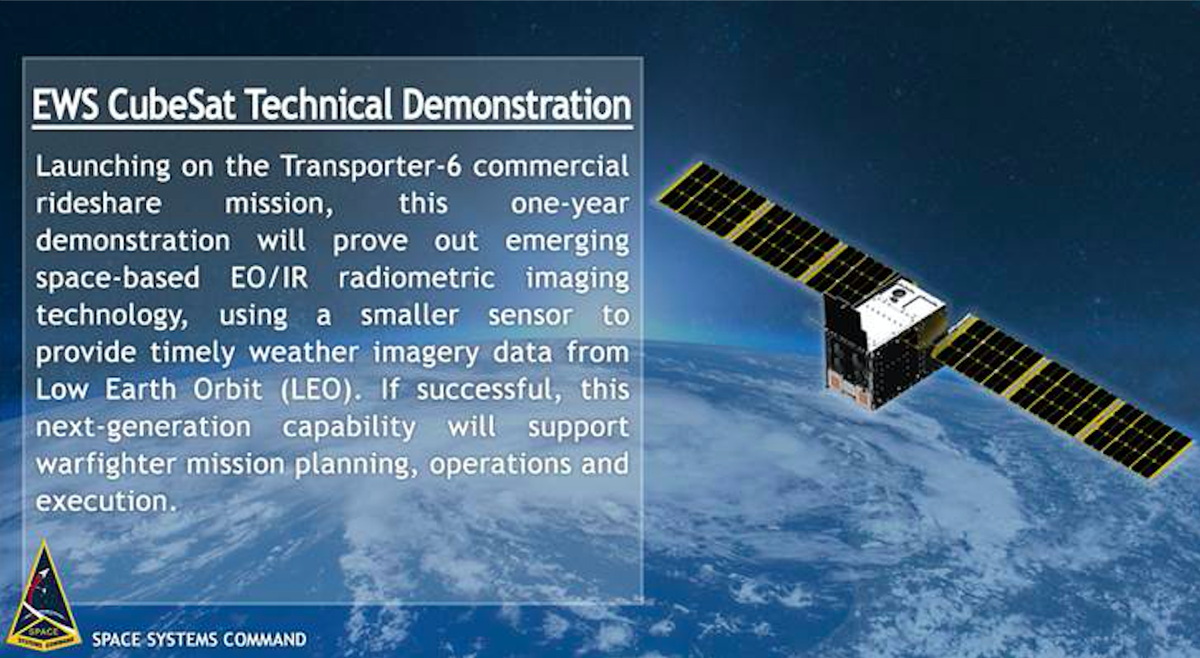 EWS CubeSat Technical Demonstration

Launching on the Transporter-6 commercial rideshare mission, this one-year demonstration will prove out emerging space-based EO/IR radiometric imaging technology, using a smaller sensor to provide timely weather imagery data from Low Earth Orbit (LEO). If successful, this next-generation capability will support warfighter mission planning, operations and execution.

SPACE SYSTEMS COMMAND

SPACE SYSTEMS COMMAND